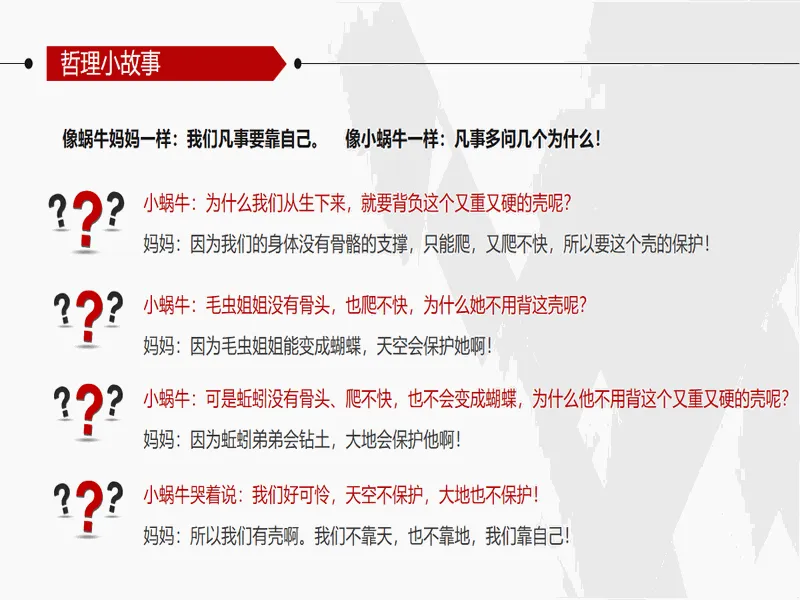 哲理小故事

像蜗牛妈妈一样：我们凡事要靠自己。　像小蜗牛一样：凡事多问几个为什么！

???

小蜗牛：为什么我们从生下来，就要背负这个又重又硬的壳呢？

妈妈：因为我们的身体没有骨骼的支撑，只能爬，又爬不快，所以要这个壳的保护！

???

小蜗牛：毛虫姐姐没有骨头，也爬不快，为什么她不用背这壳呢？

妈妈：因为毛虫姐姐能变成蝴蝶，天空会保护她啊！

???

小蜗牛：可是蚯蚓没有骨头、爬不快，也不会变成蝴蝶，为什么他不用背这个又重又硬的壳呢？

妈妈：因为蚯蚓弟弟会钻土，大地会保护他啊！

???

小蜗牛哭着说：我们好可怜，天空不保护，大地也不保护！

妈妈：所以我们有壳啊。我们不靠天，也不靠地，我们靠自己！